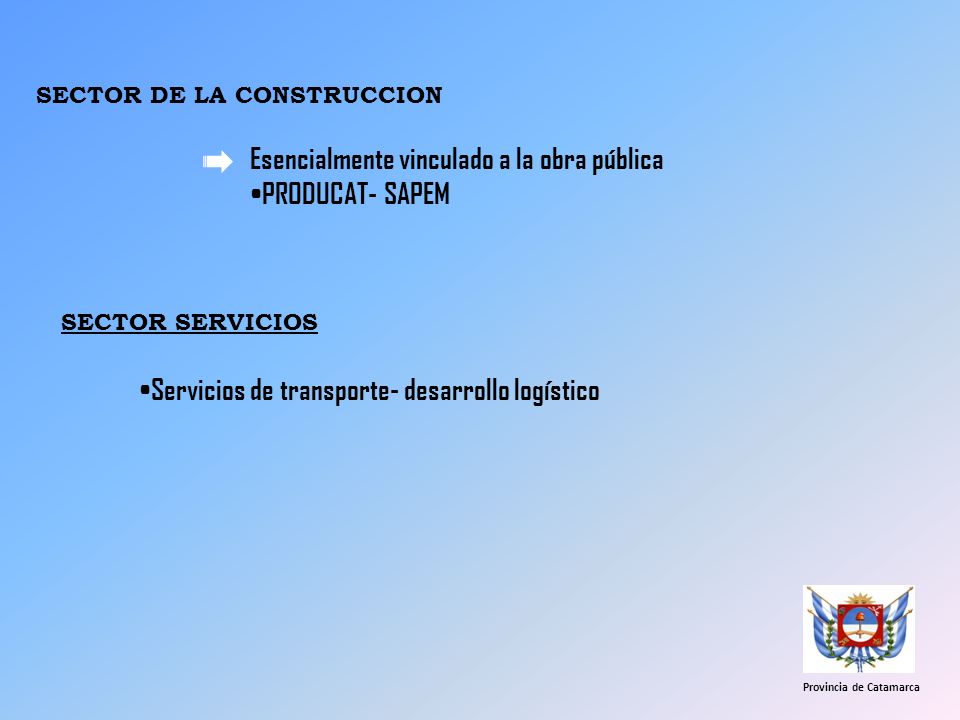 SECTOR DE LA CONSTRUCCION

Esencialmente vinculado a la obra pública
•PRODUCAT- SAPEM

SECTOR SERVICIOS

•Servicios de transporte- desarrollo logístico

Provincia de Catamarca